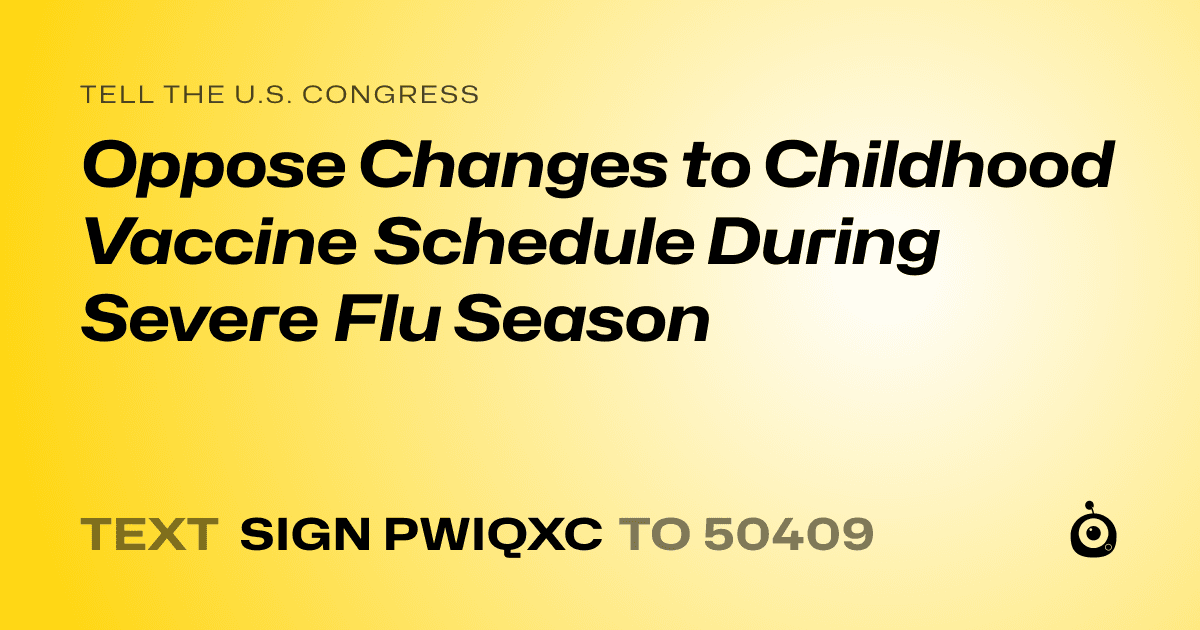 TELL THE U.S. CONGRESS

Oppose Changes to Childhood Vaccine Schedule During Severe Flu Season

TEXT SIGN PWIQXC TO 50409